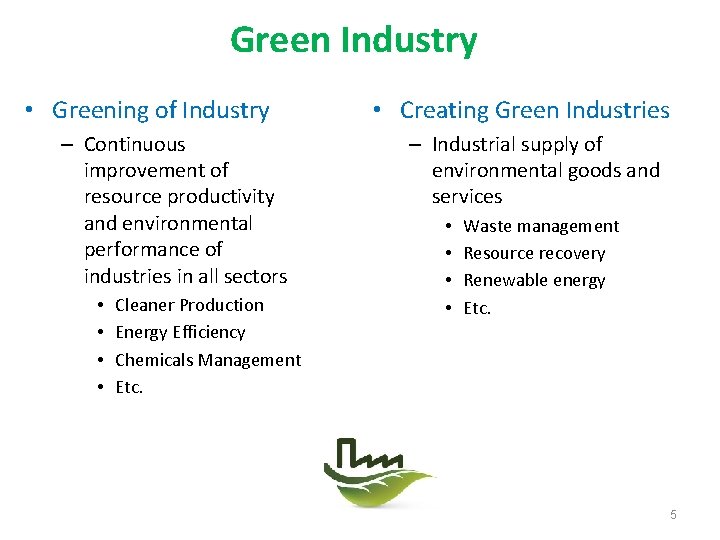 Green Industry

• Greening of Industry
– Continuous improvement of resource productivity and environmental performance of industries in all sectors
• Cleaner Production
• Energy Efficiency
• Chemicals Management
• Etc.

• Creating Green Industries
– Industrial supply of environmental goods and services
• Waste management
• Resource recovery
• Renewable energy
• Etc.

5